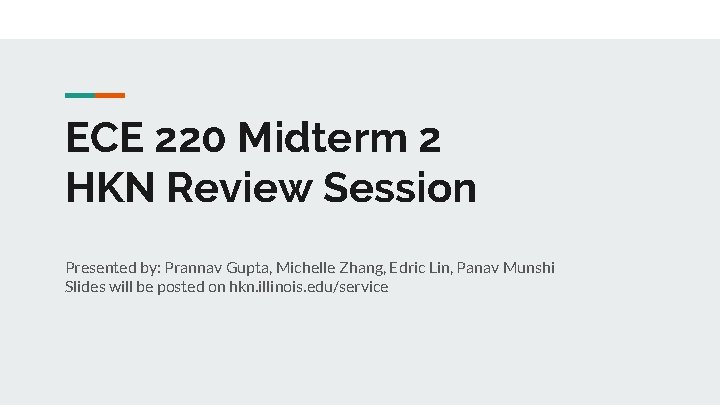 ECE 220 Midterm 2
HKN Review Session

Presented by: Prannav Gupta, Michelle Zhang, Edric Lin, Panav Munshi
Slides will be posted on hkn.illinois.edu/service